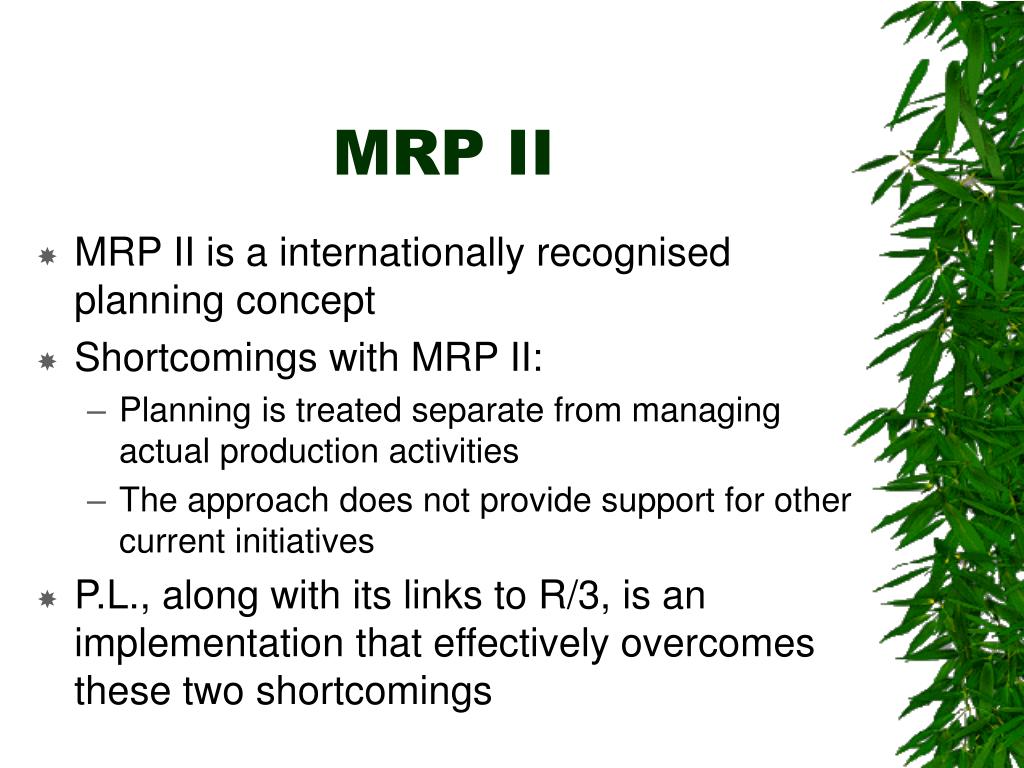 MRP II

MRP II is a internationally recognised planning concept

Shortcomings with MRP II:

– Planning is treated separate from managing actual production activities

– The approach does not provide support for other current initiatives

P.L., along with its links to R/3, is an implementation that effectively overcomes these two shortcomings